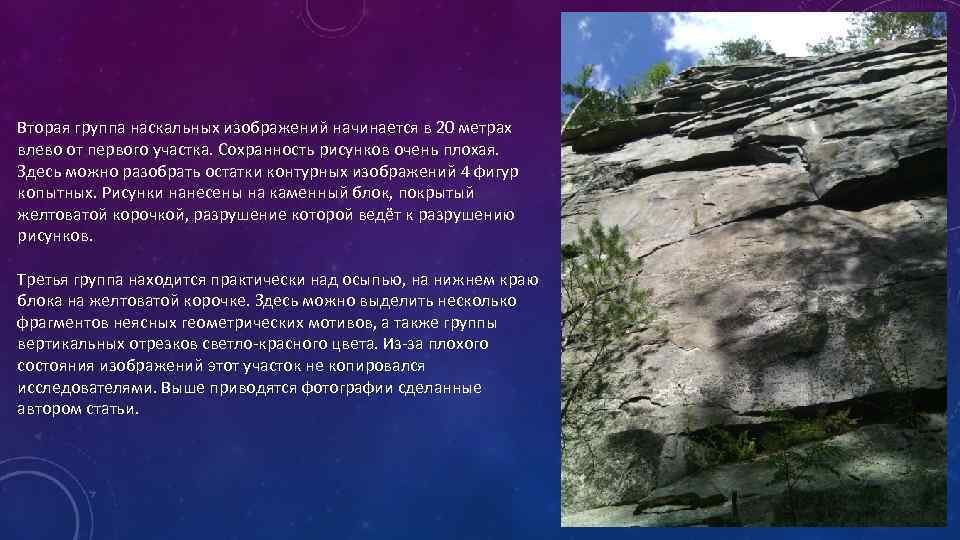 Вторая группа наскальных изображений начинается в 20 метрах влево от первого участка. Сохранность рисунков очень плохая. Здесь можно разобрать остатки контурных изображений 4 фигур копытных. Рисунки нанесены на каменный блок, покрытый желтоватой корочкой, разрушение которой ведёт к разрушению рисунков.

Третья группа находится практически над осыпью, на нижнем краю блока на желтоватой корочке. Здесь можно выделить несколько фрагментов неясных геометрических мотивов, а также группы вертикальных отрезков светло-красного цвета. Из-за плохого состояния изображений этот участок не копировался исследователями. Выше приводятся фотографии сделанные автором статьи.